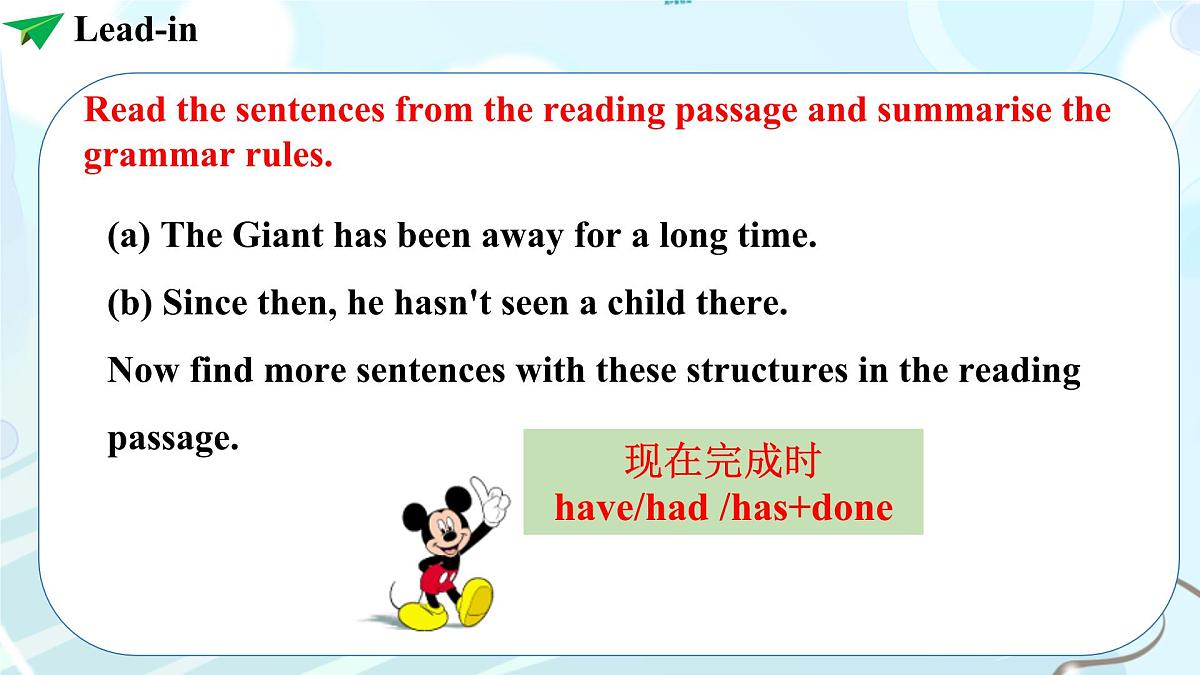 Lead-in

Read the sentences from the reading passage and summarise the grammar rules.

(a) The Giant has been away for a long time.

(b) Since then, he hasn't seen a child there.

Now find more sentences with these structures in the reading passage.

现在完成时
have/had /has+done